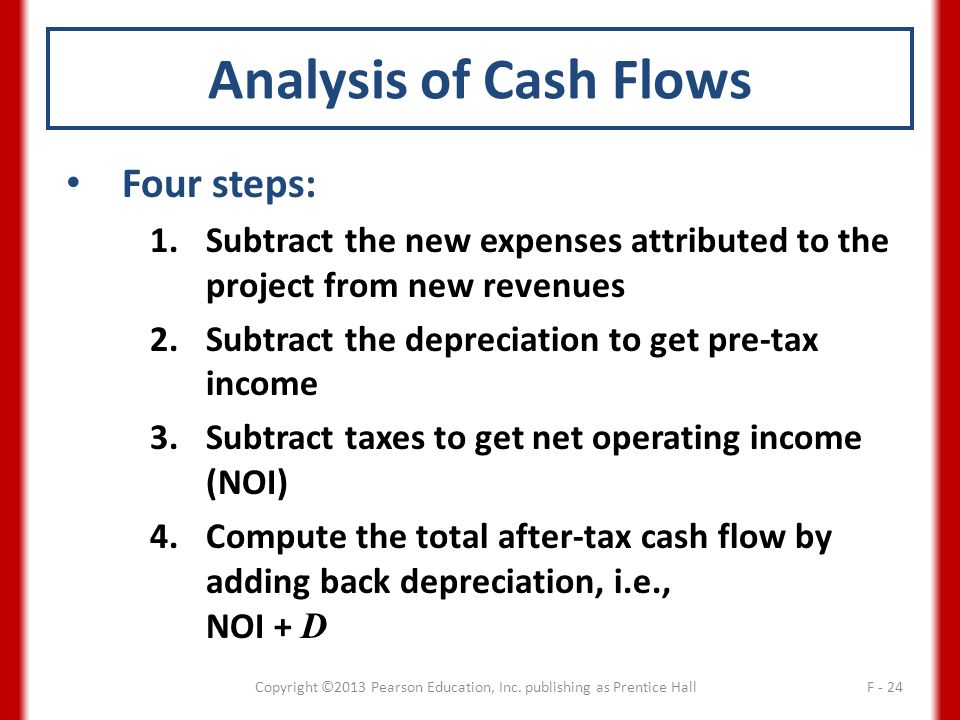 Analysis of Cash Flows

• Four steps:

1. Subtract the new expenses attributed to the project from new revenues
2. Subtract the depreciation to get pre-tax income
3. Subtract taxes to get net operating income (NOI)
4. Compute the total after-tax cash flow by adding back depreciation, i.e., NOI + $D$

Copyright ©2013 Pearson Education, Inc. publishing as Prentice Hall

F - 24